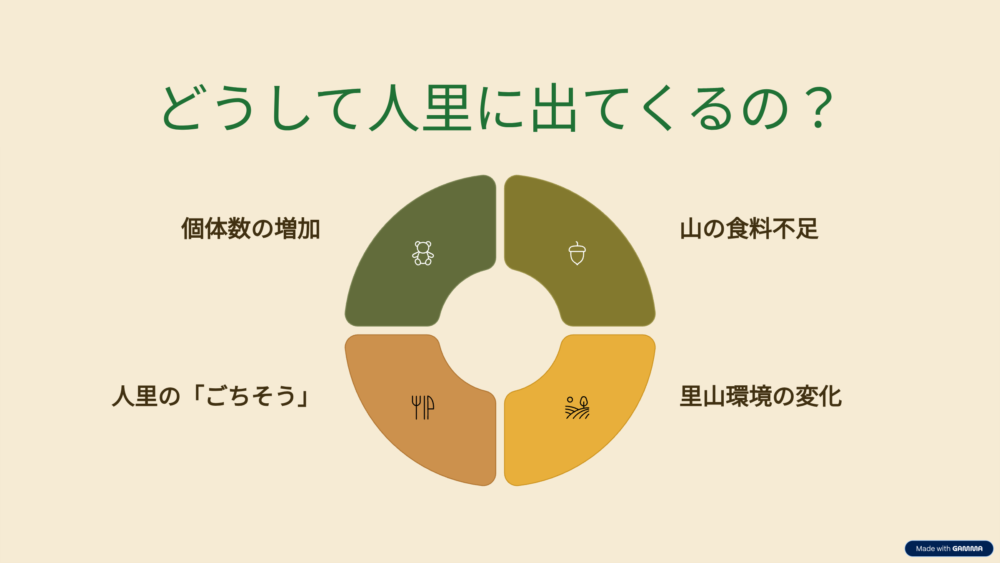 どうして人里に出てくるの？

個体数の増加

山の食料不足

人里の「ごちそう」

里山環境の変化

Made with GAMMA